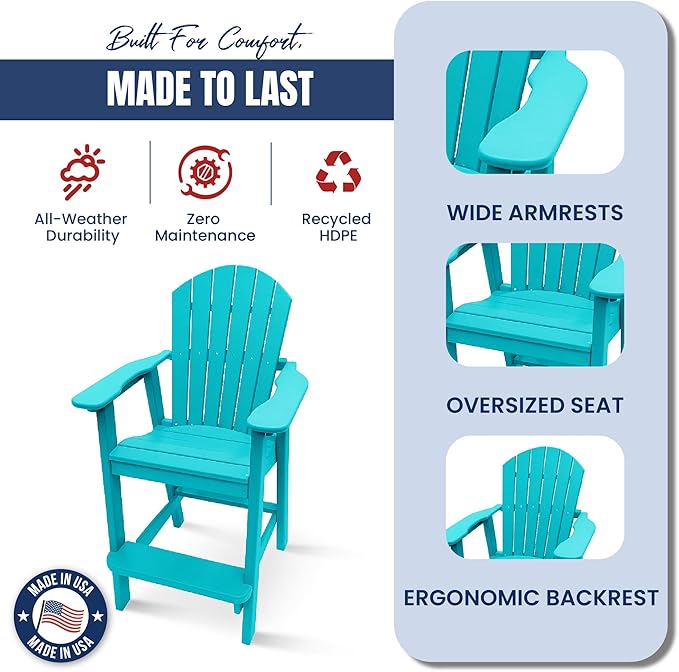 Built For Comfort,

MADE TO LAST

All-Weather Durability

Zero Maintenance

Recycled HDPE

MADE IN USA
MADE IN USA

WIDE ARMRESTS

OVERSIZED SEAT

ERGONOMIC BACKREST